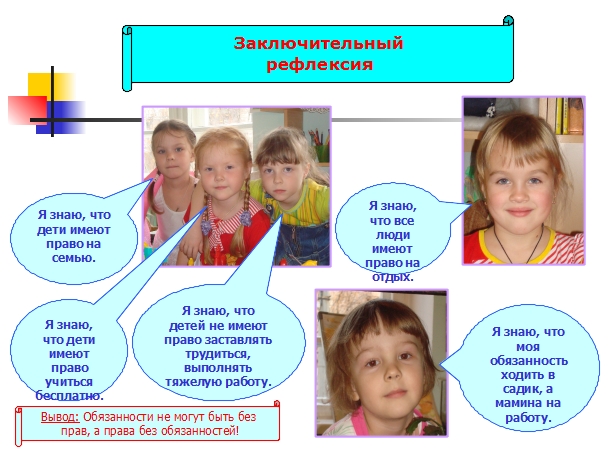 Заключительный рефлексия

Я знаю, что дети имеют право на семью.

Я знаю, что все люди имеют право на отдых.

Я знаю, что дети имеют право учиться бесплатно.

Я знаю, что детей не имеют право заставлять трудиться, выполнять тяжелую работу.

Я знаю, что моя обязанность ходить в садик, а мамина на работу.

Вывод: Обязанности не могут быть без прав, а права без обязанностей!